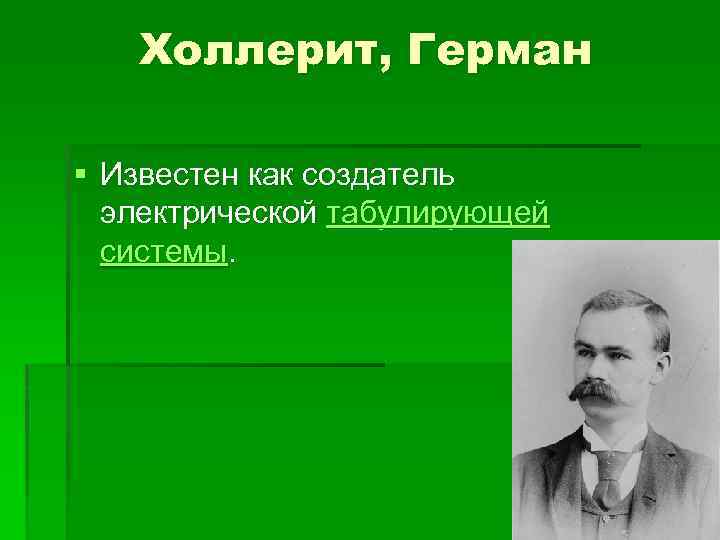 Холлерит, Герман

Известен как создатель электрической табулирующей системы.